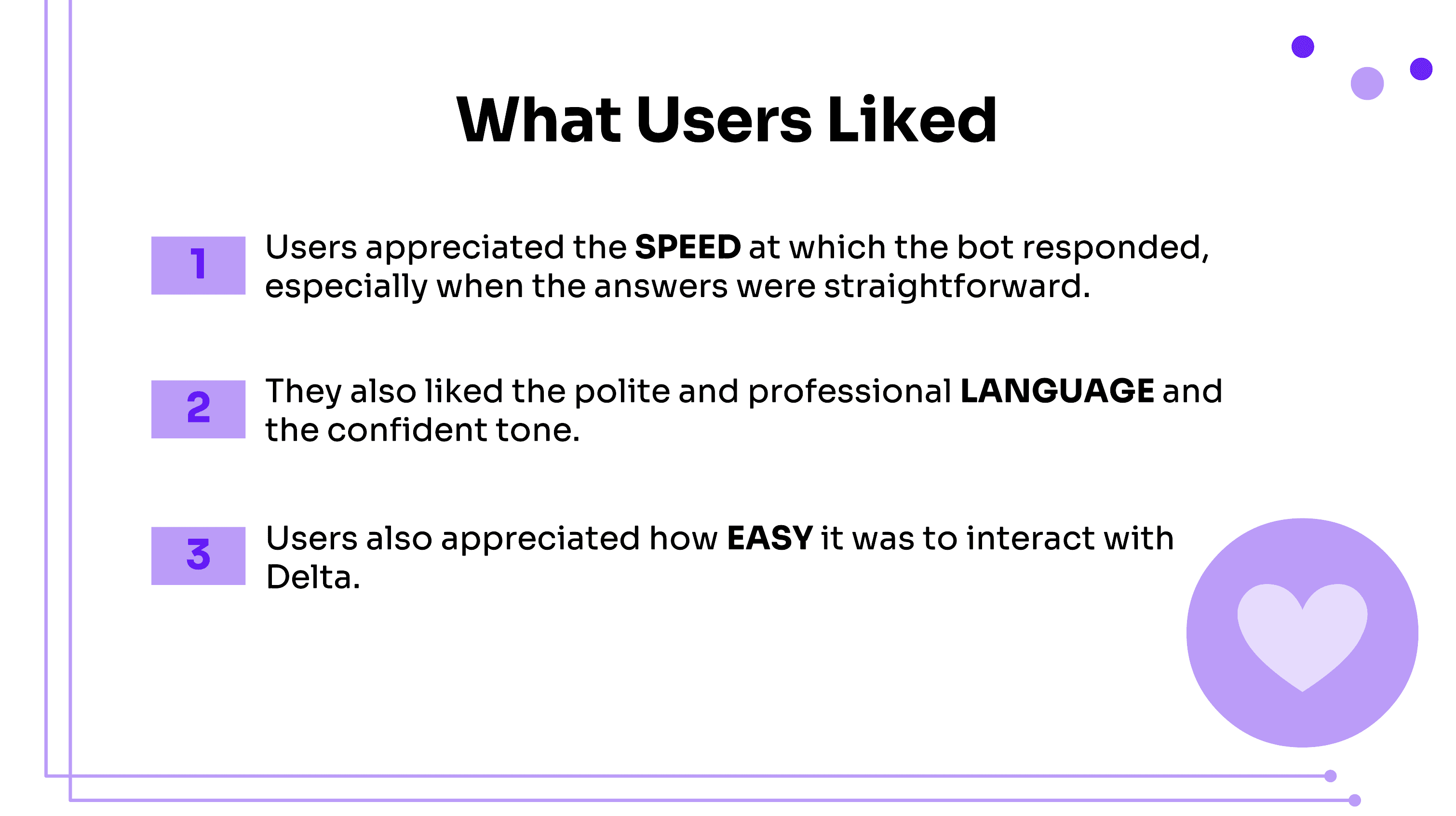 What Users Liked

1

Users appreciated the SPEED at which the bot responded, especially when the answers were straightforward.

2

They also liked the polite and professional LANGUAGE and the confident tone.

3

Users also appreciated how EASY it was to interact with Delta.